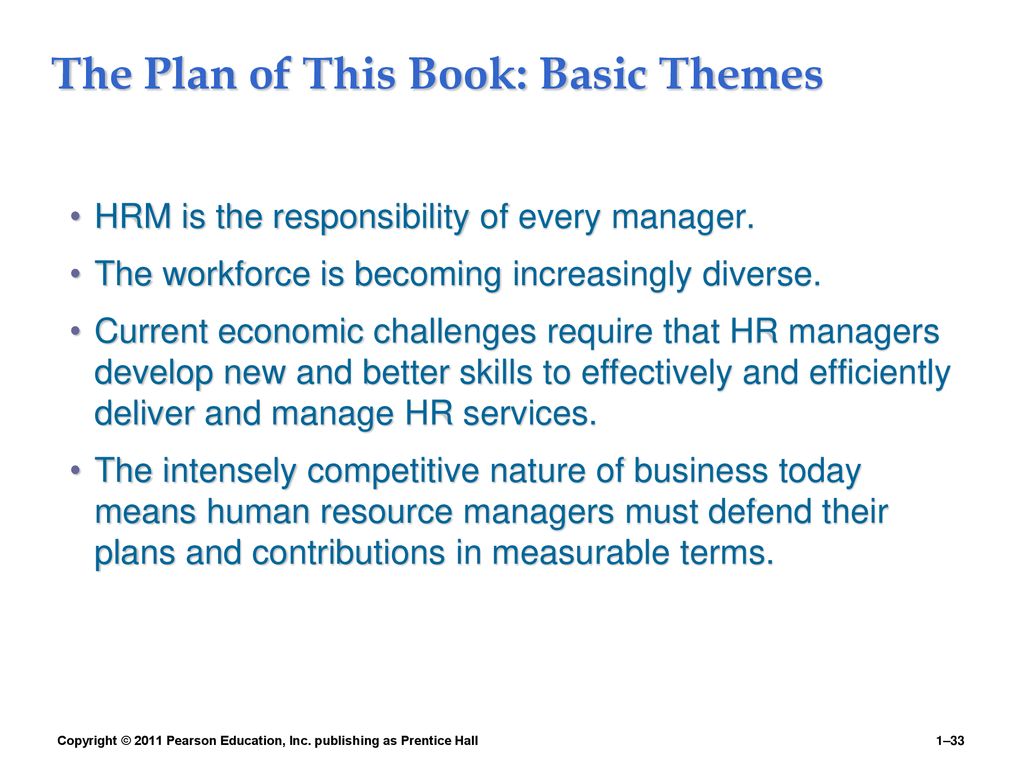 The Plan of This Book: Basic Themes

• HRM is the responsibility of every manager.

• The workforce is becoming increasingly diverse.

• Current economic challenges require that HR managers develop new and better skills to effectively and efficiently deliver and manage HR services.

• The intensely competitive nature of business today means human resource managers must defend their plans and contributions in measurable terms.

Copyright © 2011 Pearson Education, Inc. publishing as Prentice Hall

1–33